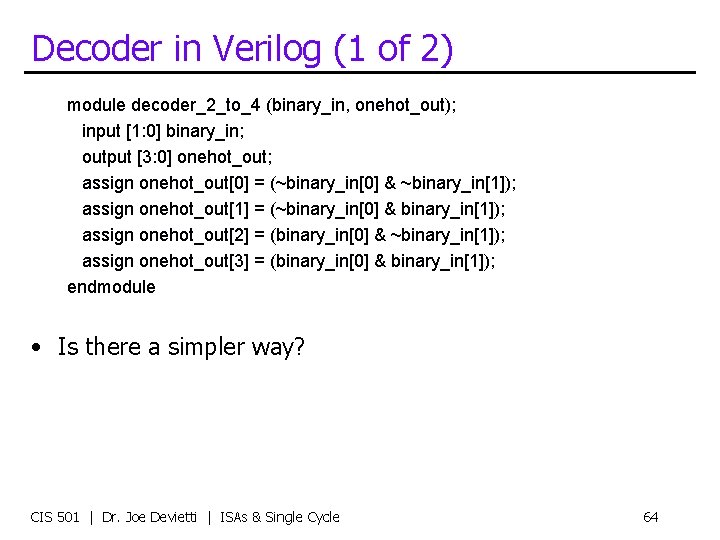 Decoder in Verilog (1 of 2)

module decoder_2_to_4 (binary_in, onehot_out);
input [1:0] binary_in;
output [3:0] onehot_out;
assign onehot_out[0] = (~binary_in[0] & ~binary_in[1]);
assign onehot_out[1] = (~binary_in[0] & binary_in[1]);
assign onehot_out[2] = (binary_in[0] & ~binary_in[1]);
assign onehot_out[3] = (binary_in[0] & binary_in[1]);
endmodule

• Is there a simpler way?

CIS 501 | Dr. Joe Devietti | ISAs & Single Cycle

64